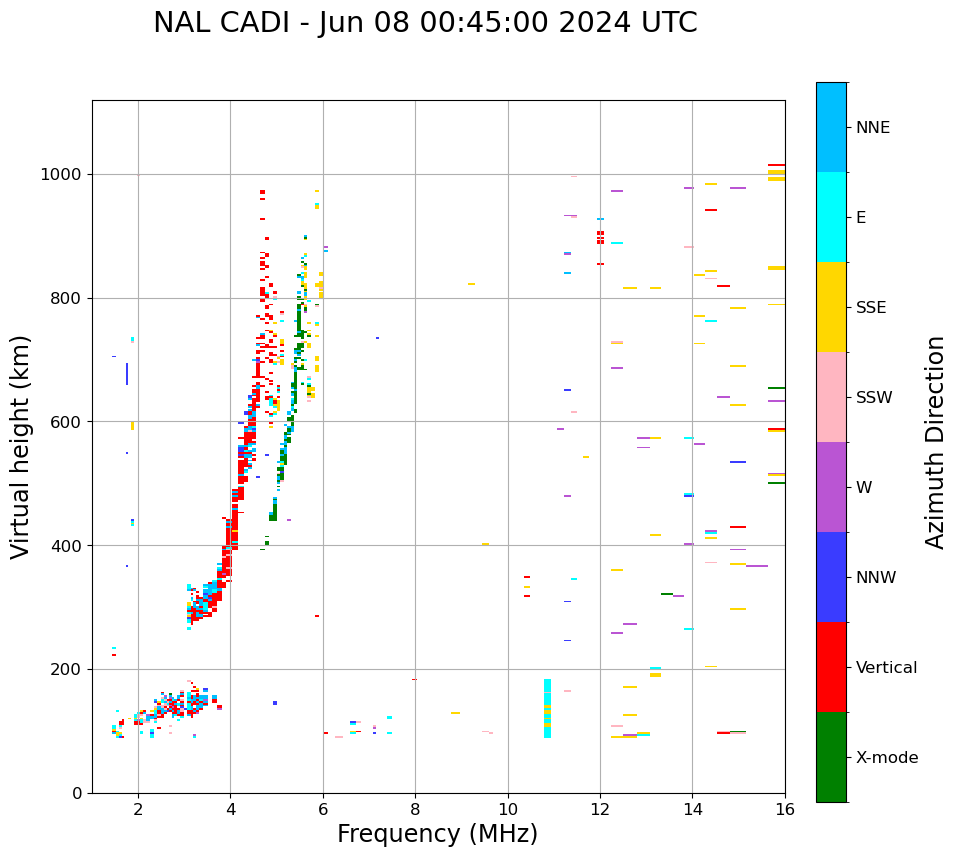 NAL CADI - Jun 08 00:45:00 2024 UTC

Virtual height (km)

1000
800
600
400
200
0

2
4
6
8
10
12
14
16

Frequency (MHz)

NNE
E
SSE
SSW
W
NNW
Vertical
X-mode

Azimuth Direction